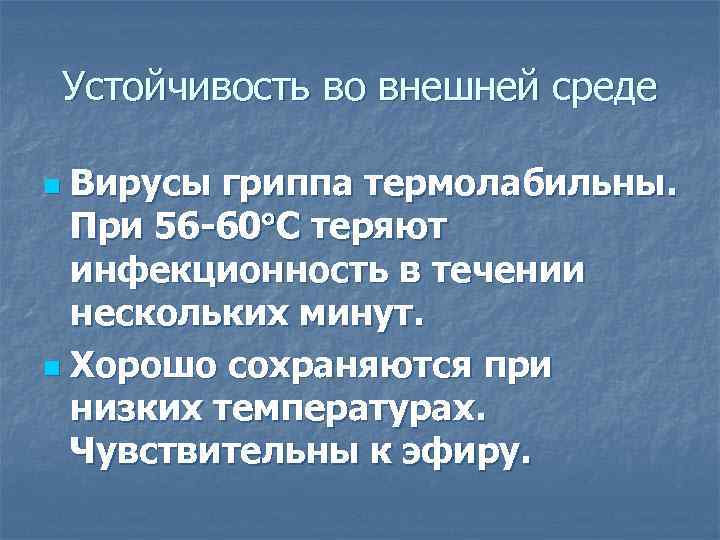 Устойчивость во внешней среде

Вирусы гриппа термолабильны. При 56-60°С теряют инфекционность в течении нескольких минут.

Хорошо сохраняются при низких температурах. Чувствительны к эфиру.